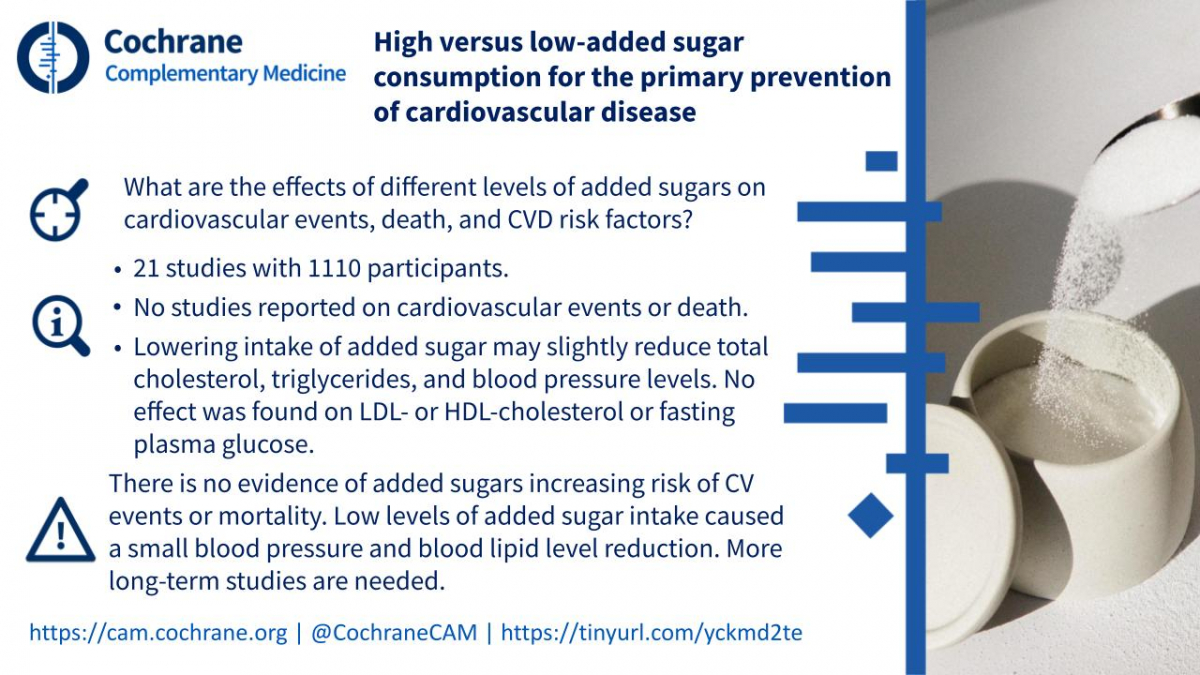 Cochrane
Complementary Medicine

High versus low-added sugar consumption for the primary prevention of cardiovascular disease

What are the effects of different levels of added sugars on cardiovascular events, death, and CVD risk factors?

• 21 studies with 1110 participants.
• No studies reported on cardiovascular events or death.
• Lowering intake of added sugar may slightly reduce total cholesterol, triglycerides, and blood pressure levels. No effect was found on LDL- or HDL-cholesterol or fasting plasma glucose.

There is no evidence of added sugars increasing risk of CV events or mortality. Low levels of added sugar intake caused a small blood pressure and blood lipid level reduction. More long-term studies are needed.

https://cam.cochrane.org | @CochraneCAM | https://tinyurl.com/yckmd2te